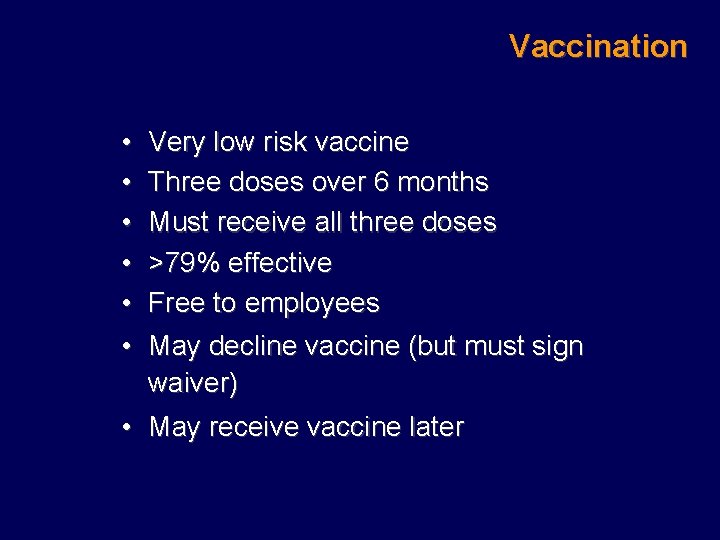 Vaccination

• Very low risk vaccine
• Three doses over 6 months
• Must receive all three doses
• >79% effective
• Free to employees
• May decline vaccine (but must sign waiver)
• May receive vaccine later